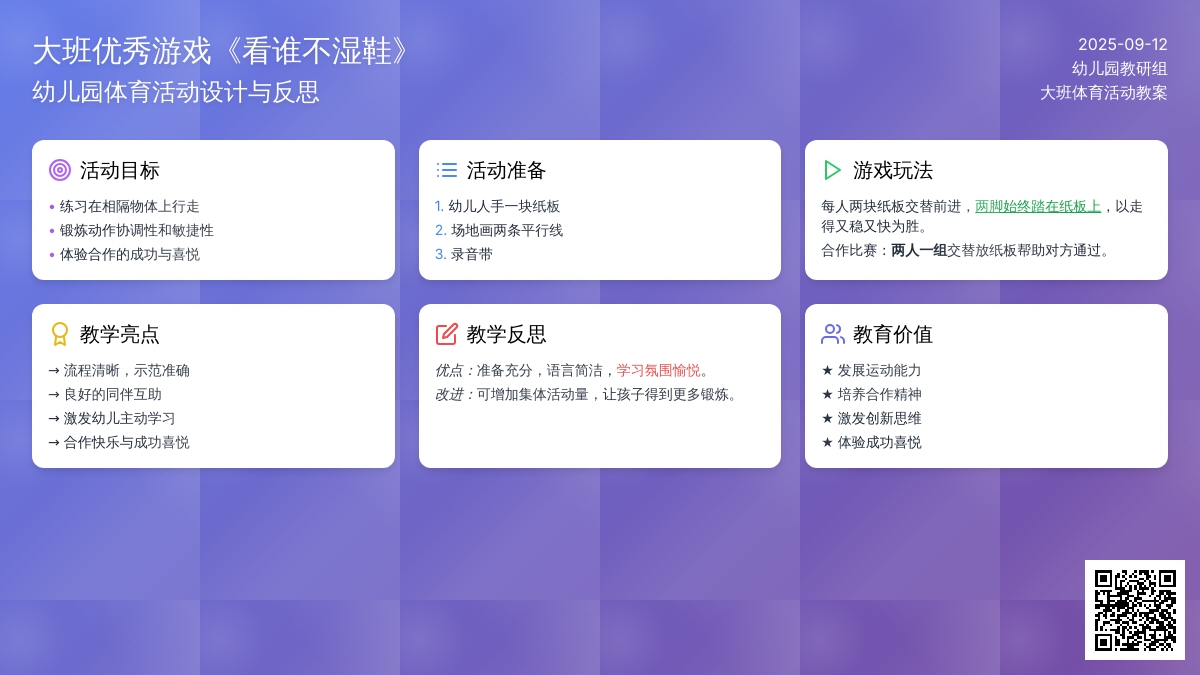 大班优秀游戏《看谁不湿鞋》
幼儿园体育活动设计与反思

2025-09-12
幼儿园教研组
大班体育活动教案

活动目标
• 练习在相隔物体上行走
• 锻炼动作协调性和敏捷性
• 体验合作的成功与喜悦

活动准备
1. 幼儿人手一块纸板
2. 场地画两条平行线
3. 录音带

游戏玩法
每人两块纸板交替前进，两脚始终踏在纸板上，以走得又稳又快为胜。
合作比赛：两人一组交替放纸板帮助对方通过。

教学亮点
→ 流程清晰，示范准确
→ 良好的同伴互助
→ 激发幼儿主动学习
→ 合作快乐与成功喜悦

教学反思
优点：准备充分，语言简洁，学习氛围愉悦。
改进：可增加集体活动量，让孩子得到更多锻炼。

教育价值
★ 发展运动能力
★ 培养合作精神
★ 激发创新思维
★ 体验成功喜悦